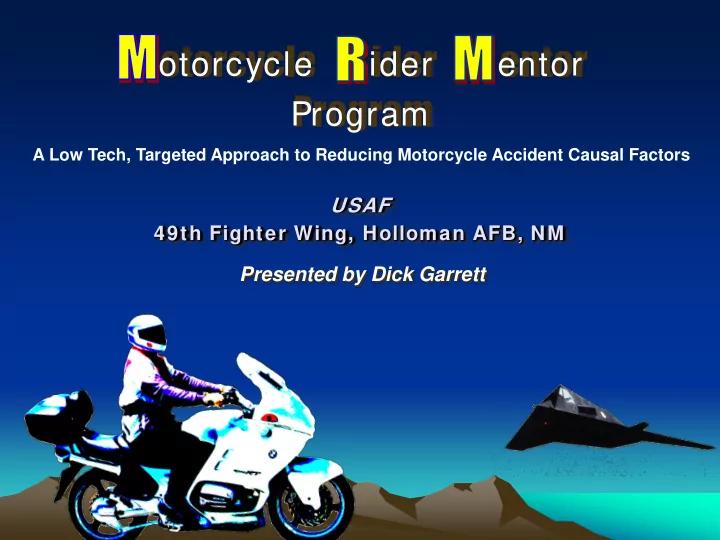 Motorcycle Rider Mentor Program

A Low Tech, Targeted Approach to Reducing Motorcycle Accident Causal Factors

USAF
49th Fighter Wing, Holloman AFB, NM

Presented by Dick Garrett